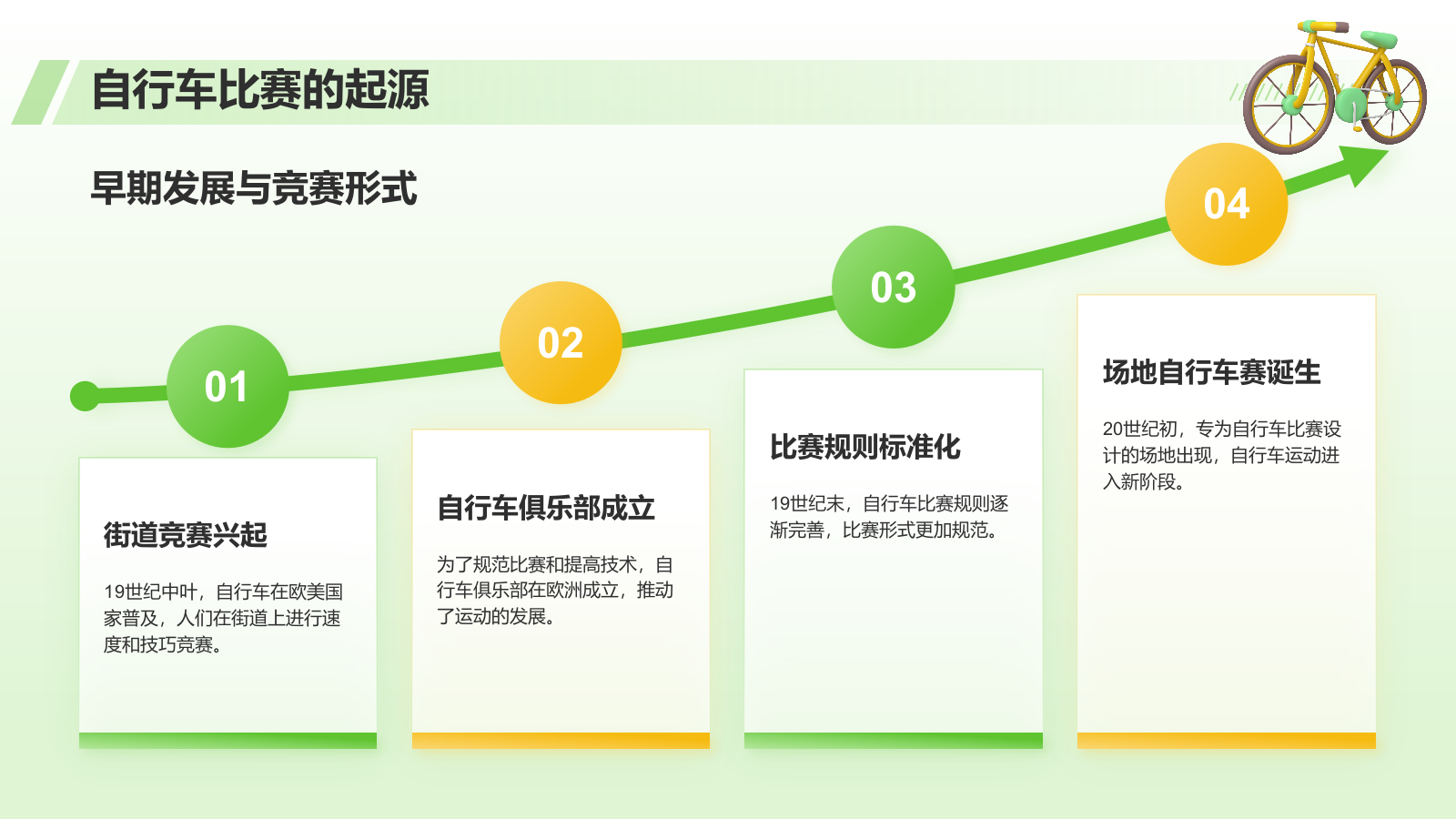 自行车比赛的起源

早期发展与竞赛形式

01

街道竞赛兴起

19世纪中叶，自行车在欧美国家普及，人们在街道上进行速度和技巧竞赛。

02

自行车俱乐部成立

为了规范比赛和提高技术，自行车俱乐部在欧洲成立，推动了运动的发展。

03

比赛规则标准化

19世纪末，自行车比赛规则逐渐完善，比赛形式更加规范。

04

场地自行车赛诞生

20世纪初，专为自行车比赛设计的场地出现，自行车运动进入新阶段。